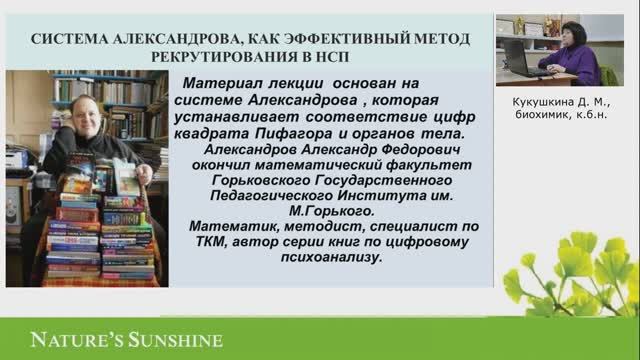 СИСТЕМА АЛЕКСАНДРОВА, КАК ЭФФЕКТИВНЫЙ МЕТОД РЕКРУТИРОВАНИЯ В НСП

Материал лекции основан на системе Александрова , которая устанавливает соответствие цифр квадрата Пифагора и органов тела.
Александров Александр Федорович окончил математический факультет Горьковского Государственного Педагогического Института им. М.Горького.
Математик, методист, специалист по ТКМ, автор серии книг по цифровому психоанализу.

Кукушкина Д. М., биохимик, к.б.н.

NATURE'S SUNSHINE